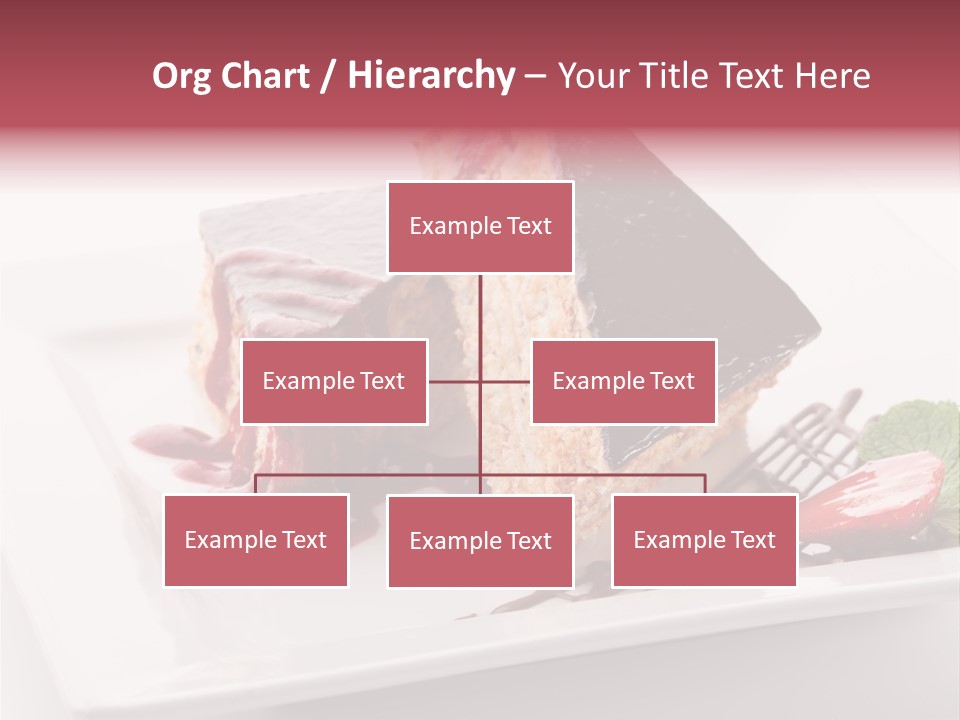 Org Chart / Hierarchy – Your Title Text Here

Example Text

Example Text

Example Text

Example Text

Example Text

Example Text